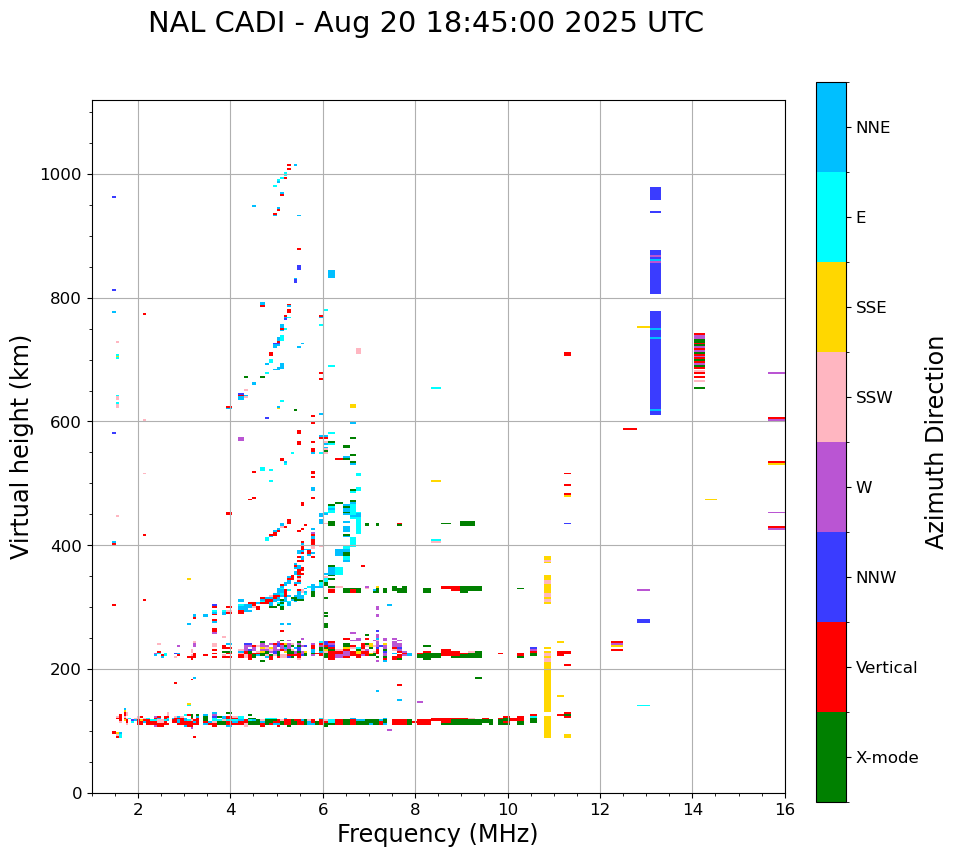 NAL CADI - Aug 20 18:45:00 2025 UTC

Virtual height (km)

1000
800
600
400
200
0

2 4 6 8 10 12 14 16

Frequency (MHz)

NNE
E
SSE
SSW
W
NNW
Vertical
X-mode

Azimuth Direction